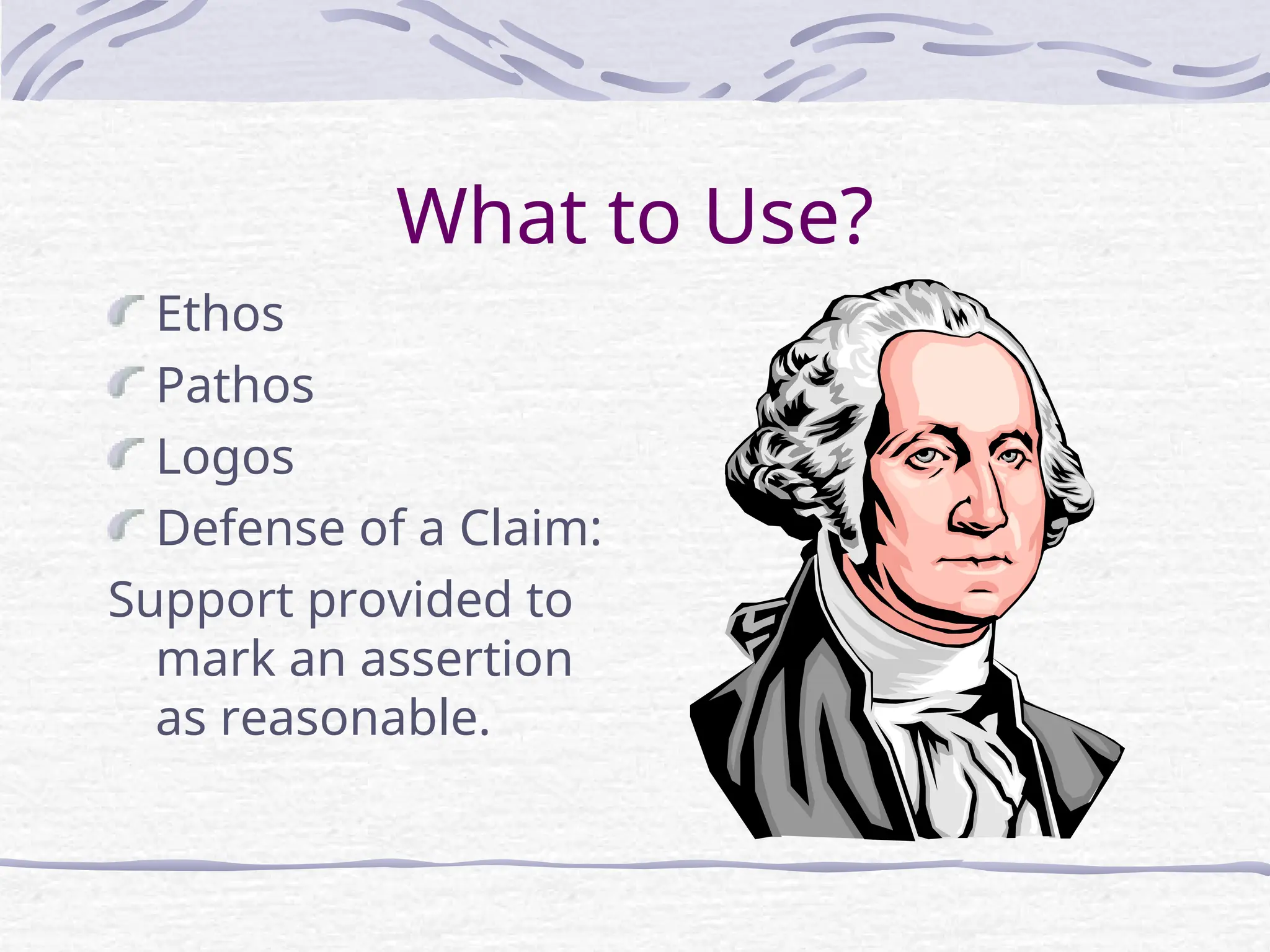 What to Use?

Ethos
Pathos
Logos
Defense of a Claim:

Support provided to mark an assertion as reasonable.